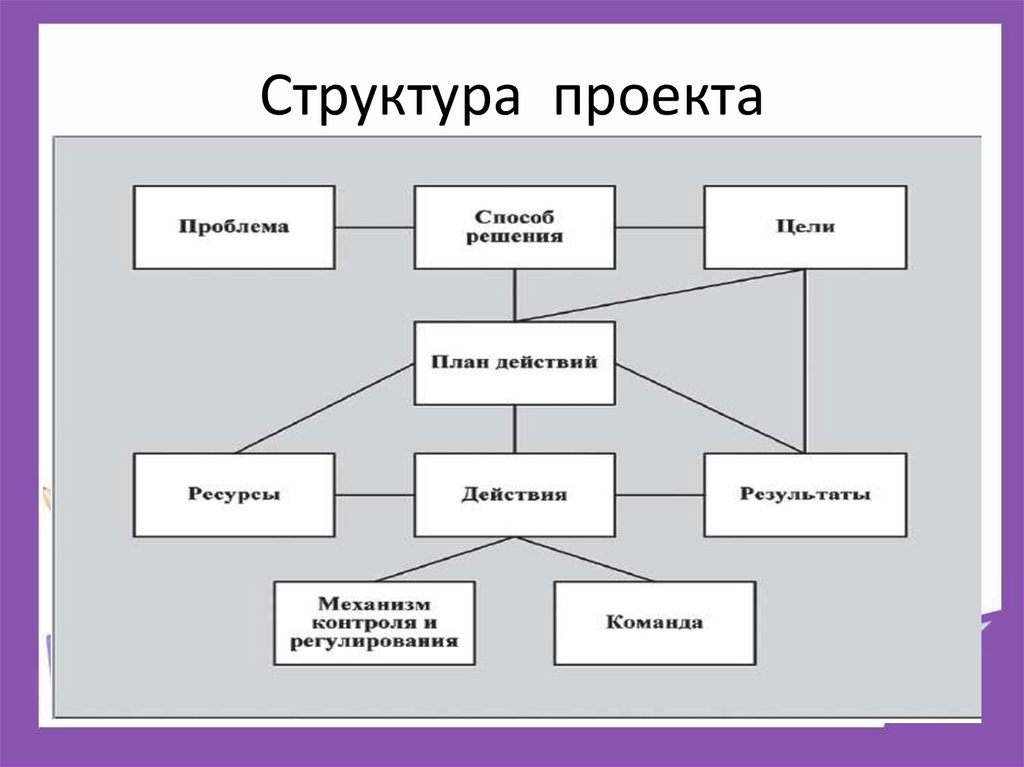 Структура проекта

Проблема

Способ решения

Цели

План действий

Ресурсы

Действия

Результаты

Механизм контроля и регулирования

Команда